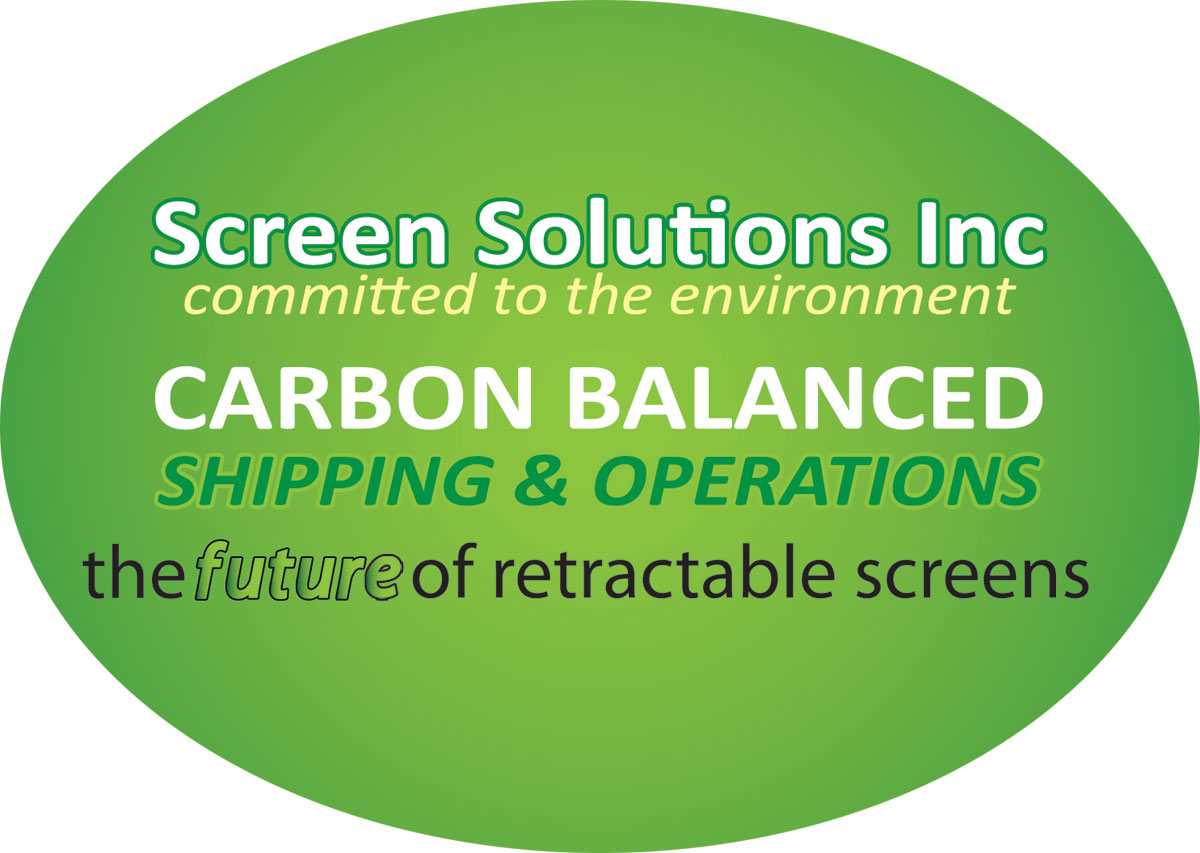 Screen Solutions Inc
committed to the environment

CARBON BALANCED
SHIPPING & OPERATIONS

the future of retractable screens